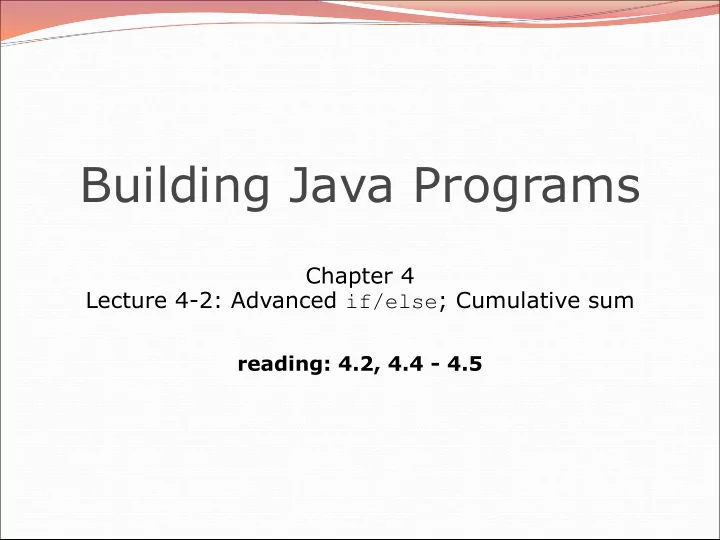 Building Java Programs

Chapter 4
Lecture 4-2: Advanced if/else; Cumulative sum

reading: 4.2, 4.4 - 4.5